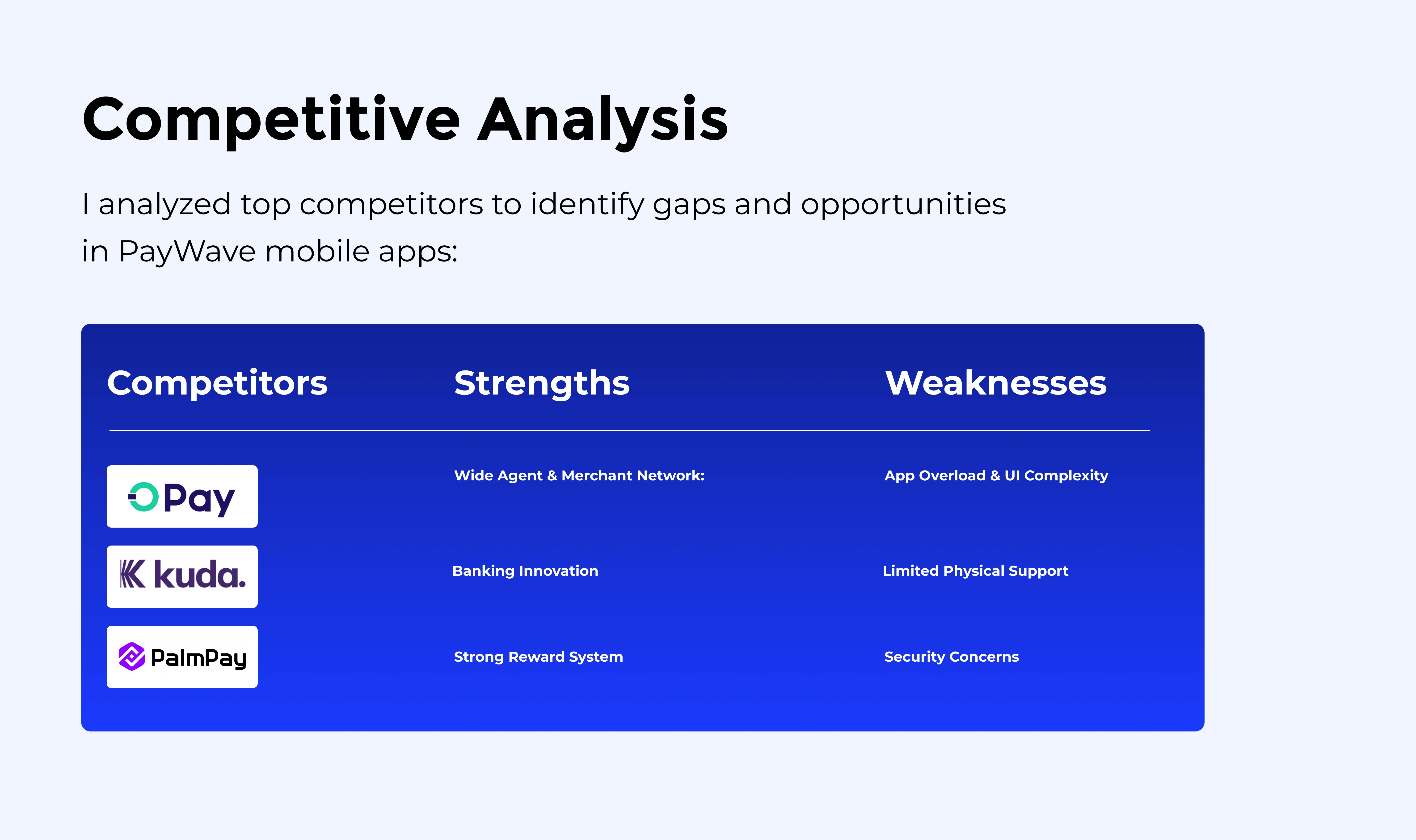 Competitive Analysis

I analyzed top competitors to identify gaps and opportunities in PayWave mobile apps:

| Competitors | Strengths | Weaknesses |
|---|---|---|
| OPay | Wide Agent & Merchant Network: | App Overload & UI Complexity |
| kuda. | Banking Innovation | Limited Physical Support |
| PalmPay | Strong Reward System | Security Concerns |